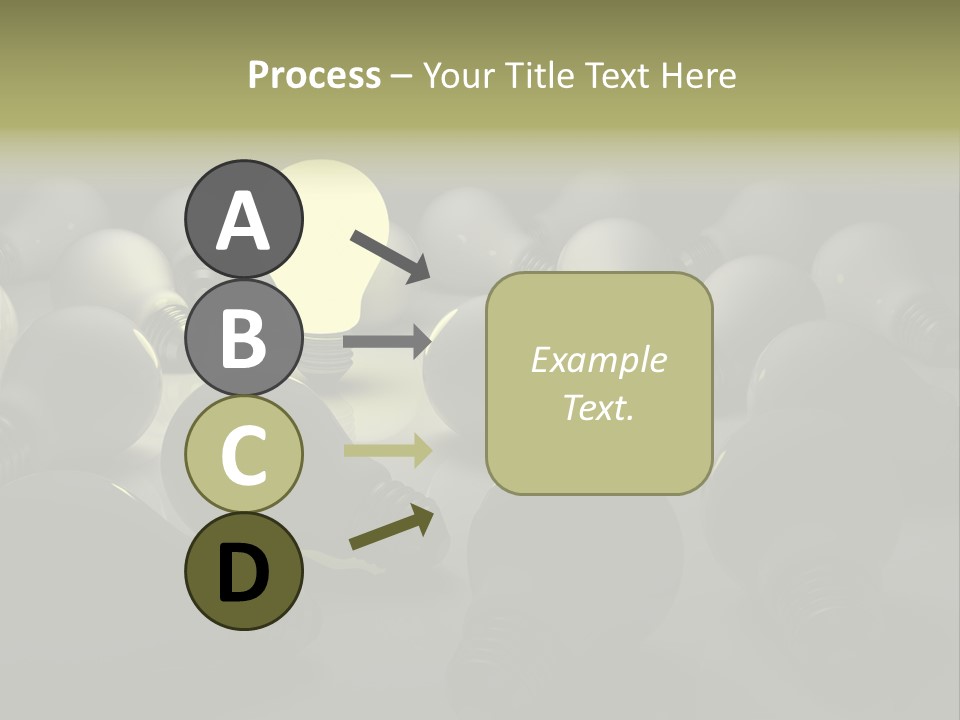 Process – Your Title Text Here

A

B

C

D

Example Text.